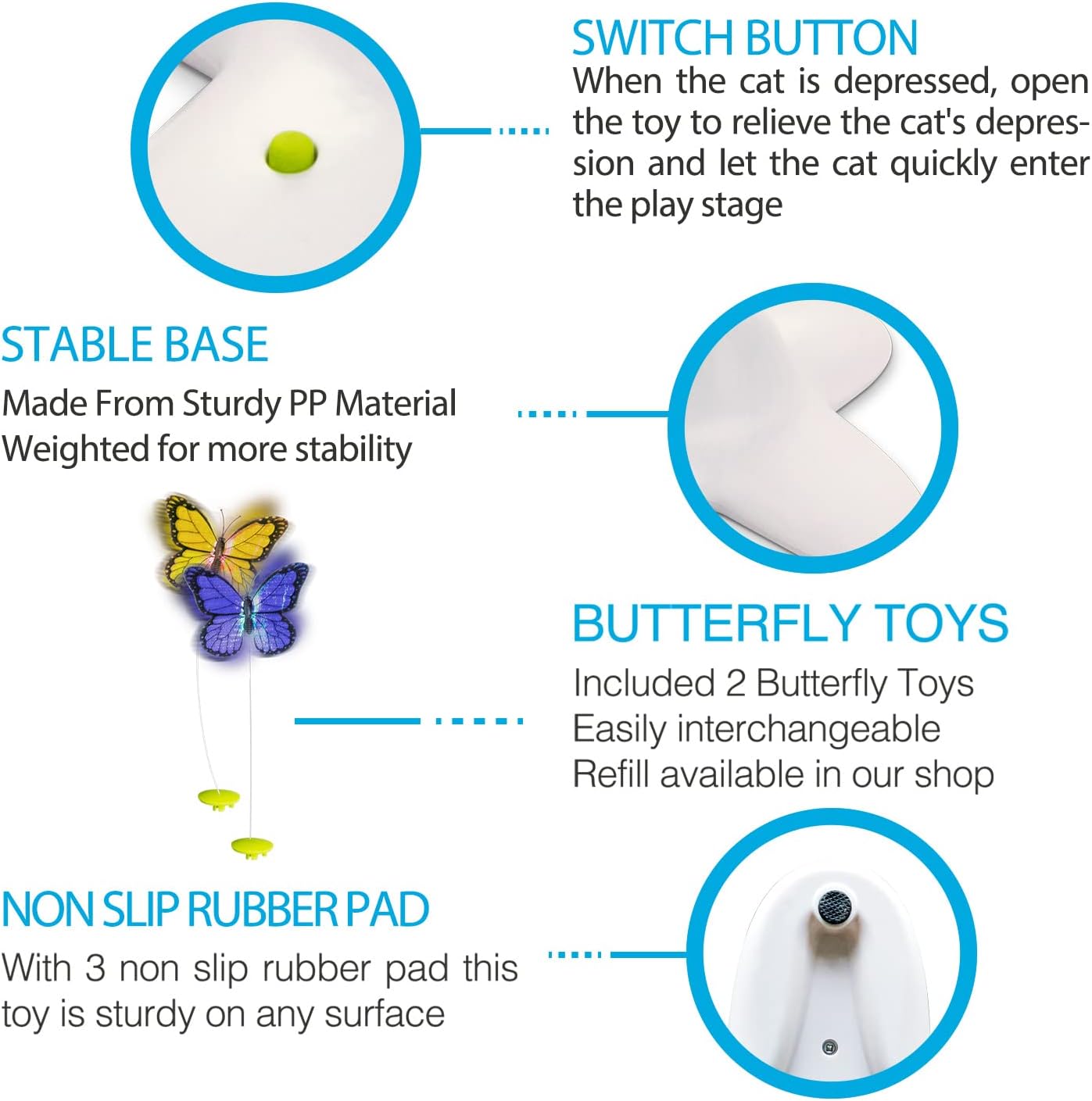 SWITCH BUTTON
When the cat is depressed, open the toy to relieve the cat's depression and let the cat quickly enter the play stage

STABLE BASE
Made From Sturdy PP Material
Weighted for more stability

BUTTERFLY TOYS
Included 2 Butterfly Toys
Easily interchangeable
Refill available in our shop

NON SLIP RUBBER PAD
With 3 non slip rubber pad this toy is sturdy on any surface